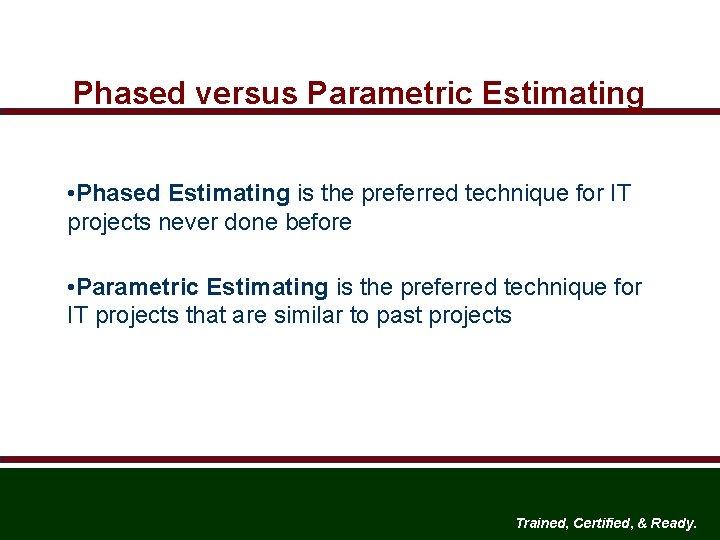 Phased versus Parametric Estimating

•Phased Estimating is the preferred technique for IT projects never done before

•Parametric Estimating is the preferred technique for IT projects that are similar to past projects

Trained, Certified, & Ready.